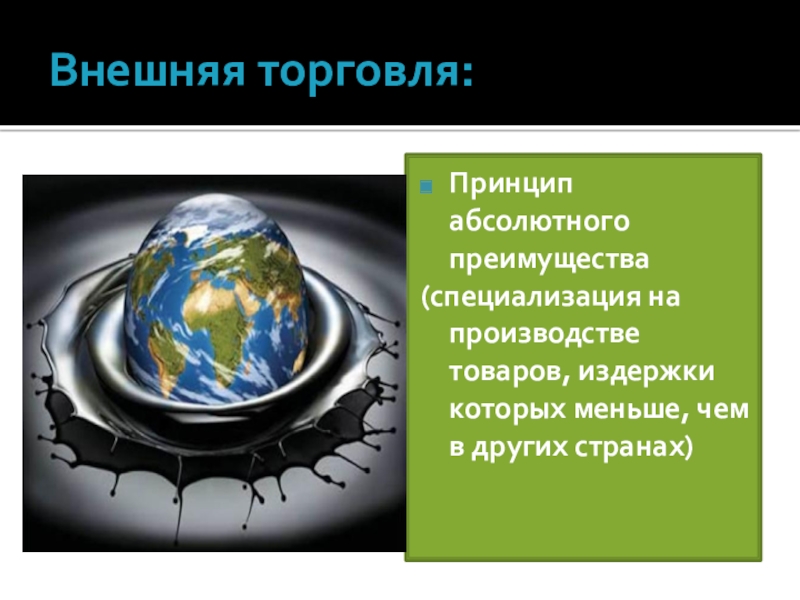 Внешняя торговля:

Принцип абсолютного преимущества
(специализация на производстве товаров, издержки которых меньше, чем в других странах)